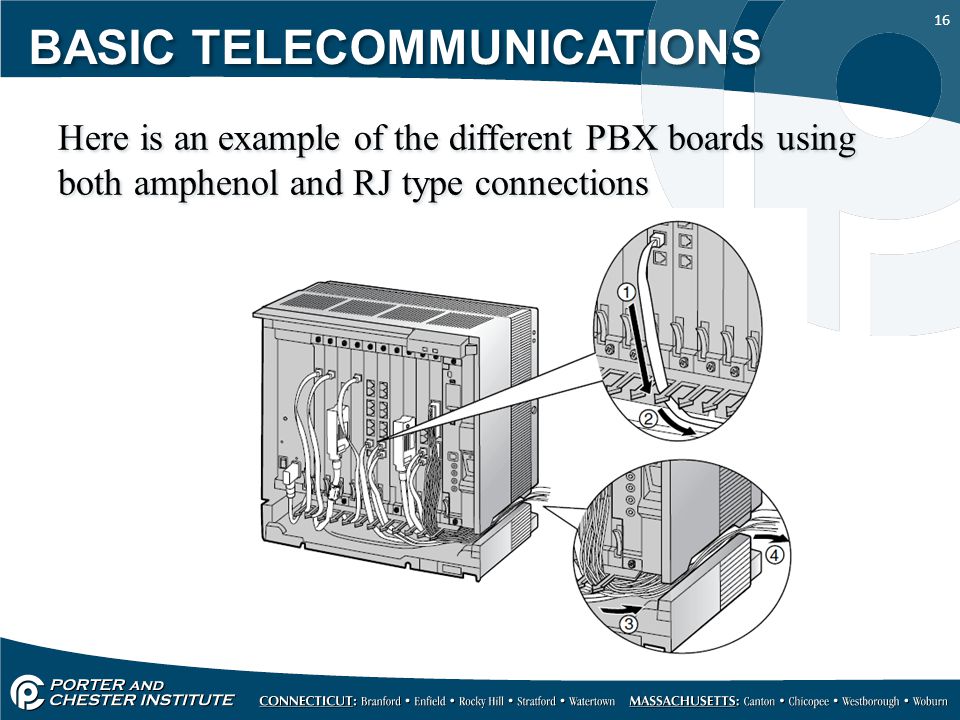 16

BASIC TELECOMMUNICATIONS

Here is an example of the different PBX boards using both amphenol and RJ type connections

1
2
3
4

PORTER AND CHESTER INSTITUTE

CONNECTICUT: Branford • Enfield • Rocky Hill • Stratford • Watertown MASSACHUSETTS: Canton • Chicopee • Westborough • Woburn